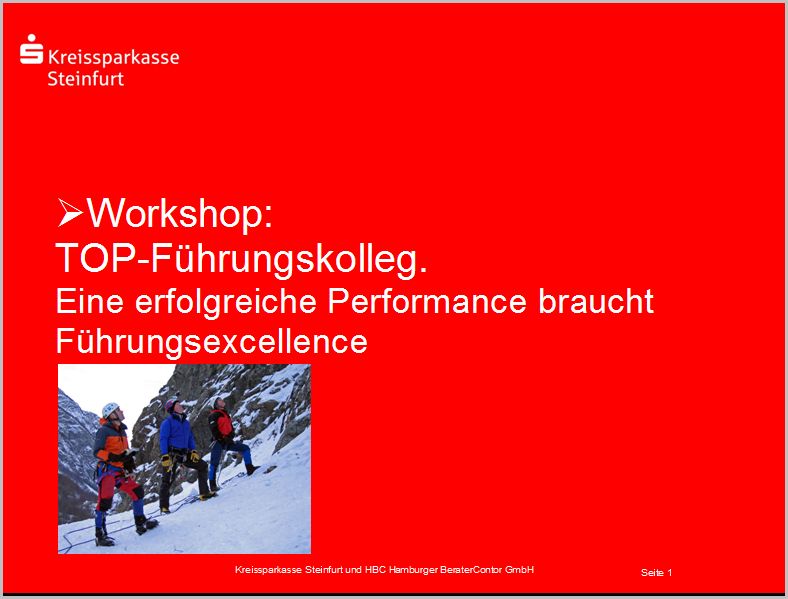 Kreissparkasse Steinfurt

➢Workshop:
TOP-Führungskolleg.
Eine erfolgreiche Performance braucht Führungsexcellence

Kreissparkasse Steinfurt und HBC Hamburger BeraterContor GmbH

Seite 1